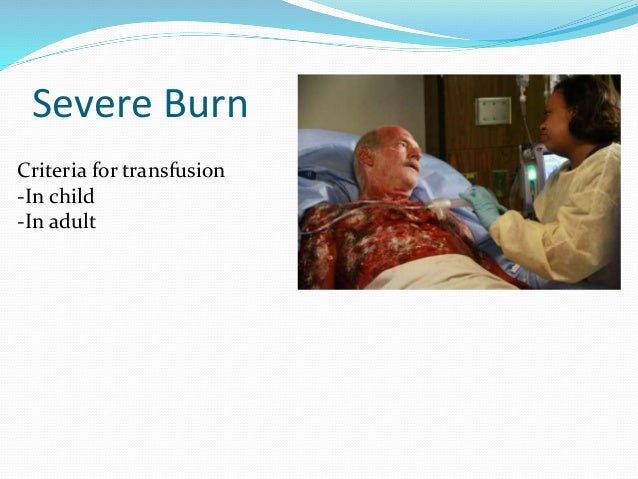 Severe Burn

Criteria for transfusion
-In child
-In adult